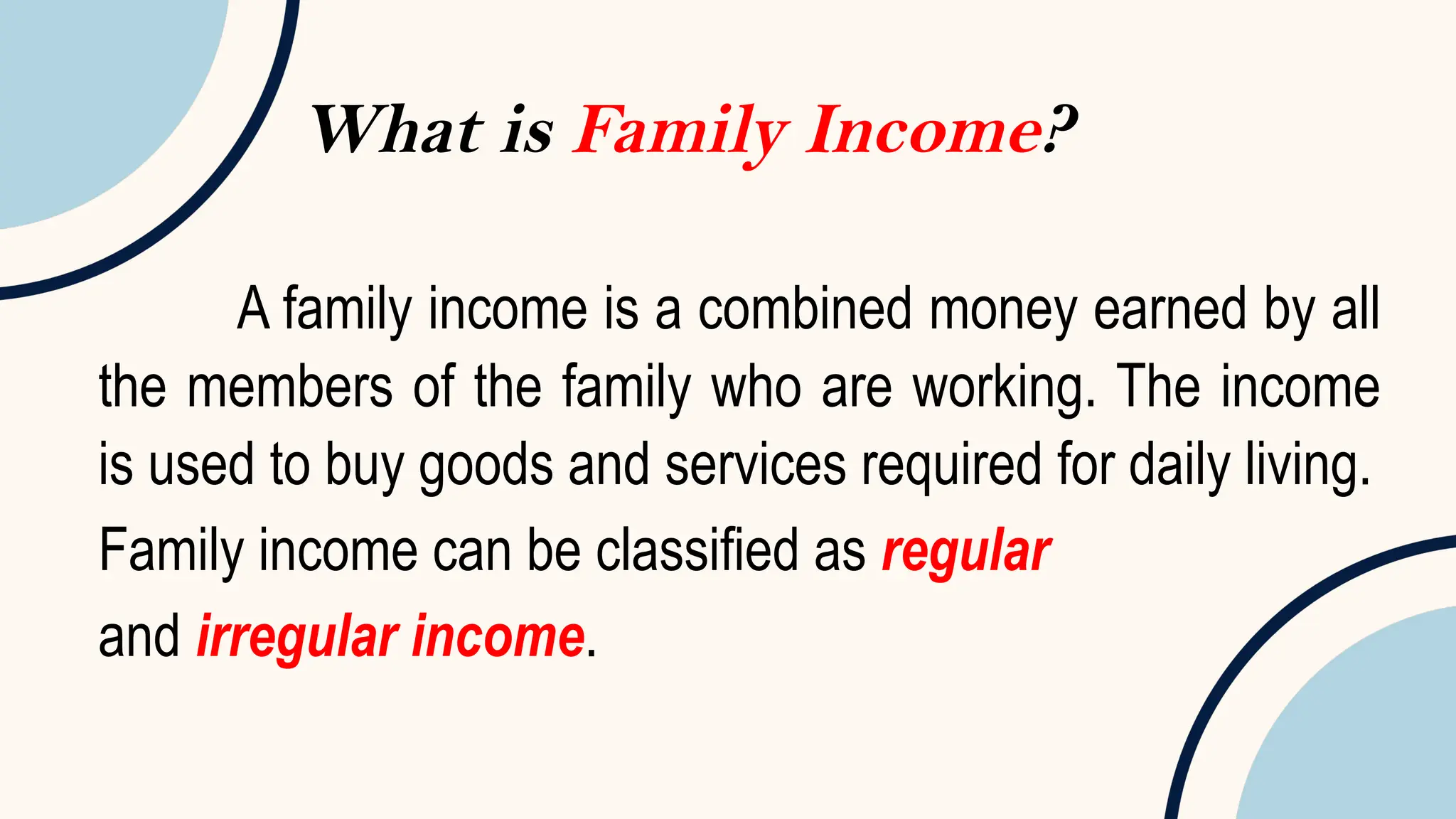 What is Family Income?

A family income is a combined money earned by all the members of the family who are working. The income is used to buy goods and services required for daily living. Family income can be classified as regular and irregular income.